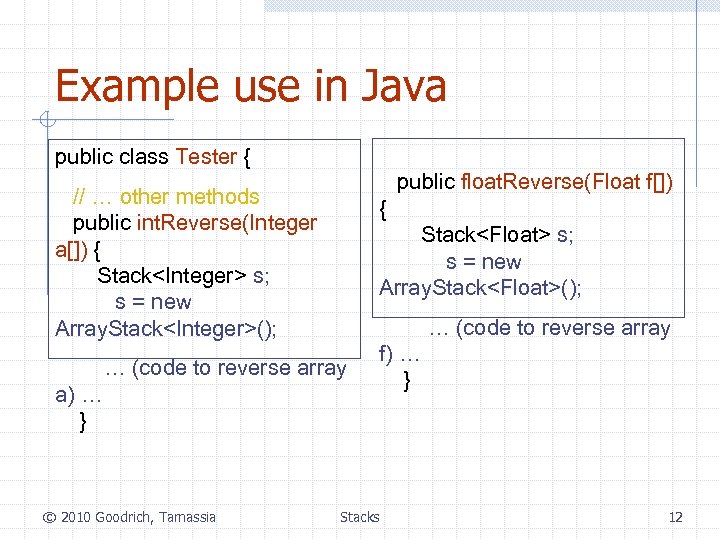 Example use in Java

public class Tester {

// … other methods
public intReverse(Integer a[]) {
Stack<Integer> s;
s = new ArrayStack<Integer>();

… (code to reverse array a) …
}

public floatReverse(Float f[]) {
Stack<Float> s;
s = new ArrayStack<Float>();

… (code to reverse array f) …
}

© 2010 Goodrich, Tamassia

Stacks

12